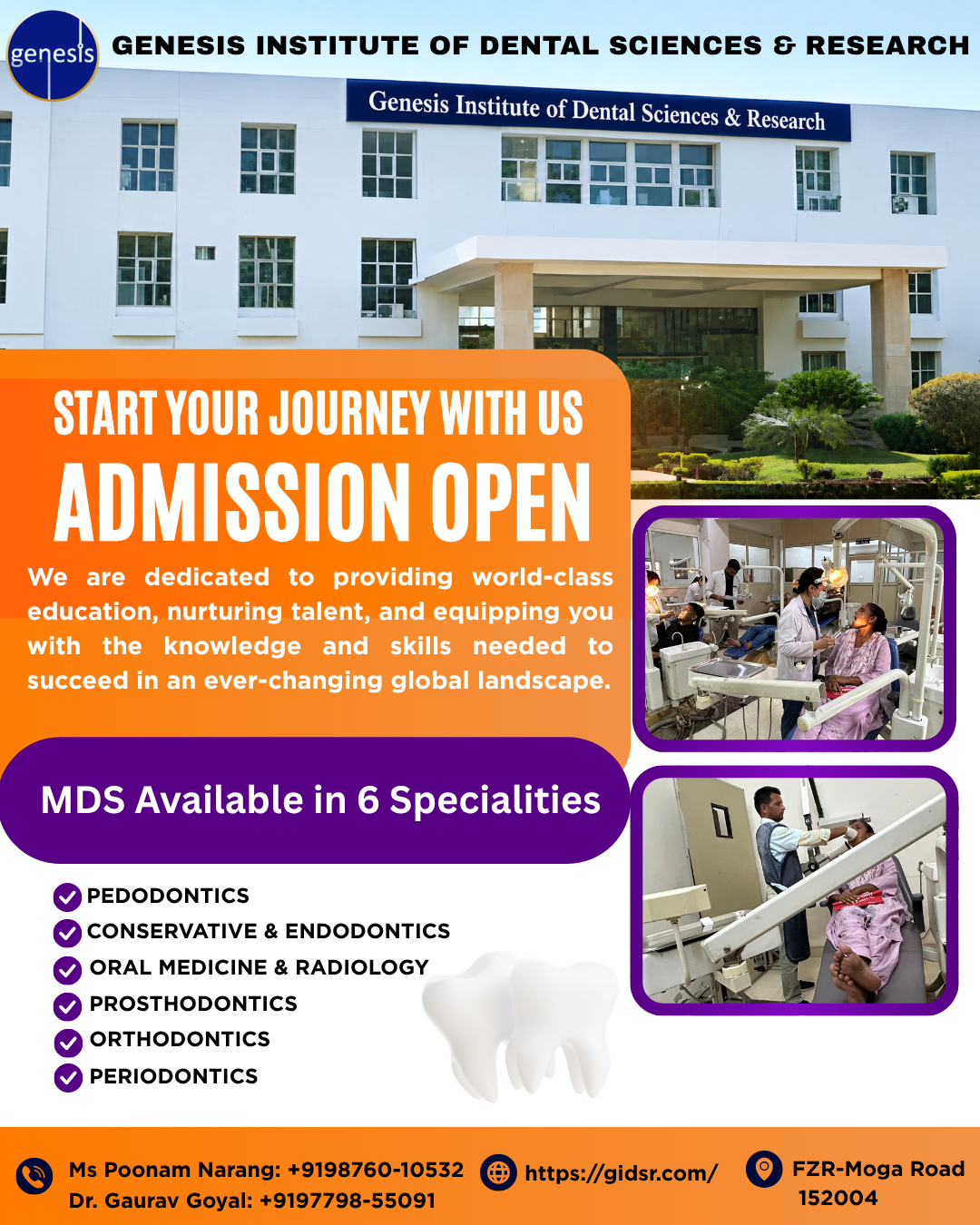 genesis

GENESIS INSTITUTE OF DENTAL SCIENCES & RESEARCH

Genesis Institute of Dental Sciences & Research

START YOUR JOURNEY WITH US

ADMISSION OPEN

We are dedicated to providing world-class education, nurturing talent, and equipping you with the knowledge and skills needed to succeed in an ever-changing global landscape.

MDS Available in 6 Specialities

PEDODONTICS
CONSERVATIVE & ENDODONTICS
ORAL MEDICINE & RADIOLOGY
PROSTHODONTICS
ORTHODONTICS
PERIODONTICS

Ms Poonam Narang: +9198760-10532
Dr. Gaurav Goyal: +9197798-55091

https://gidsr.com/

FZR-Moga Road
152004